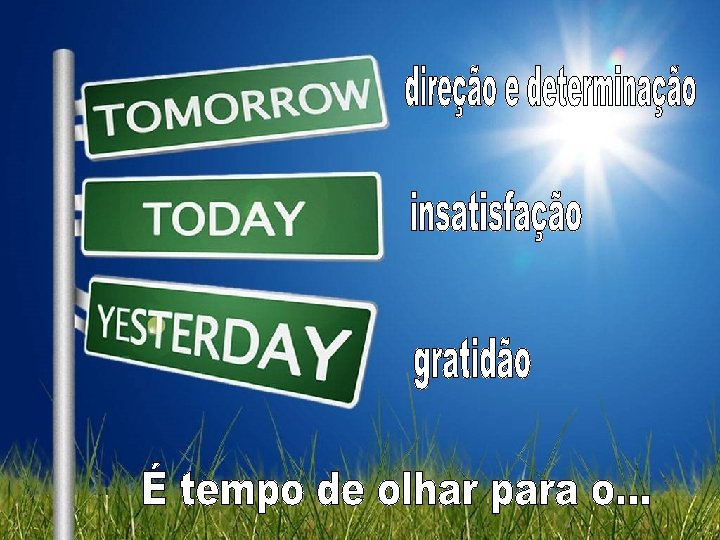 TOMORROW

direção e determinação

TODAY

insatisfação

YESTERDAY

gratidão

É tempo de olhar para o...